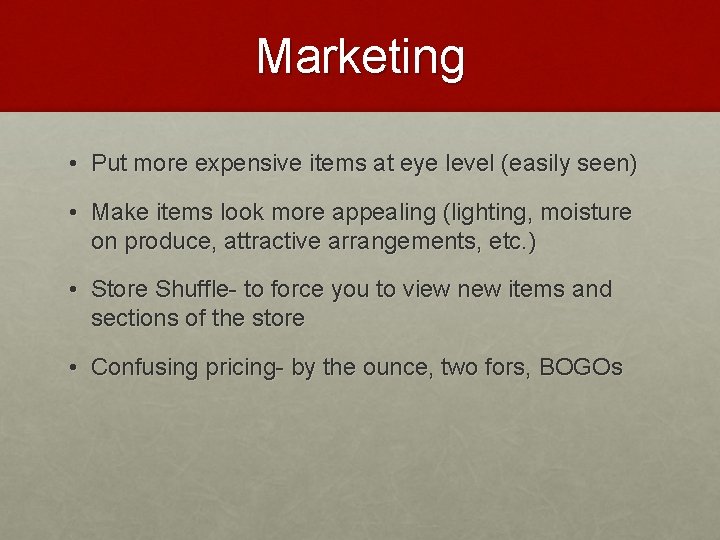 Marketing

• Put more expensive items at eye level (easily seen)

• Make items look more appealing (lighting, moisture on produce, attractive arrangements, etc.)

• Store Shuffle- to force you to view new items and sections of the store

• Confusing pricing- by the ounce, two fors, BOGOs